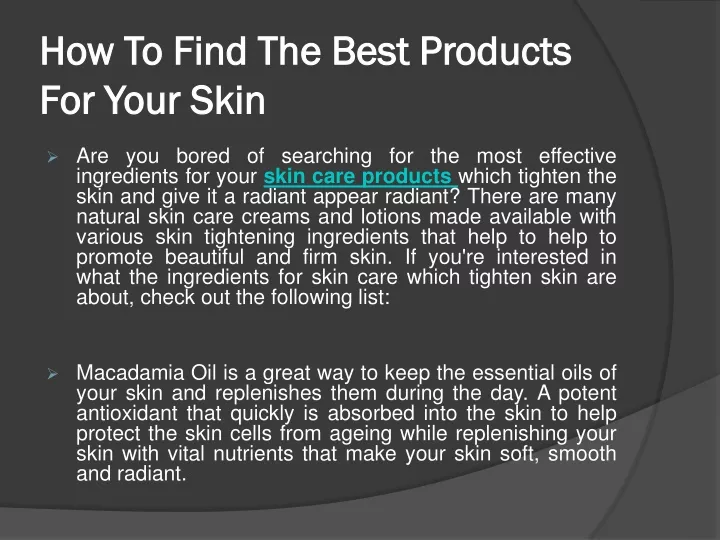 How To Find The Best Products For Your Skin

Are you bored of searching for the most effective ingredients for your skin care products which tighten the skin and give it a radiant appear radiant? There are many natural skin care creams and lotions made available with various skin tightening ingredients that help to help to promote beautiful and firm skin. If you're interested in what the ingredients for skin care which tighten skin are about, check out the following list:

Macadamia Oil is a great way to keep the essential oils of your skin and replenishes them during the day. A potent antioxidant that quickly is absorbed into the skin to help protect the skin cells from ageing while replenishing your skin with vital nutrients that make your skin soft, smooth and radiant.